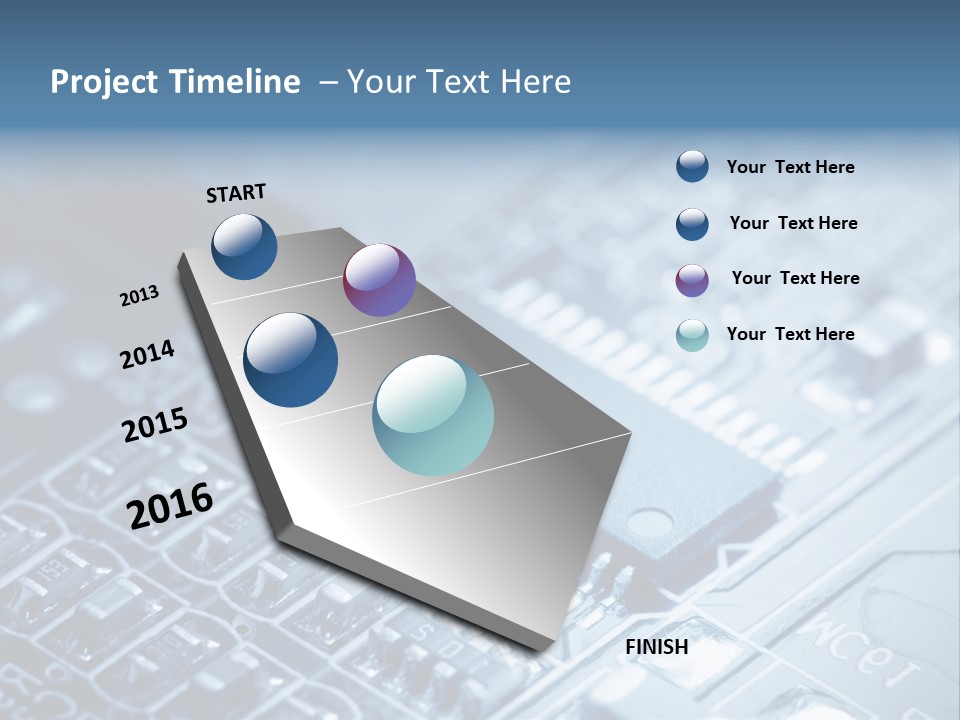 Project Timeline – Your Text Here

START

2013

2014

2015

2016

FINISH

Your Text Here

Your Text Here

Your Text Here

Your Text Here